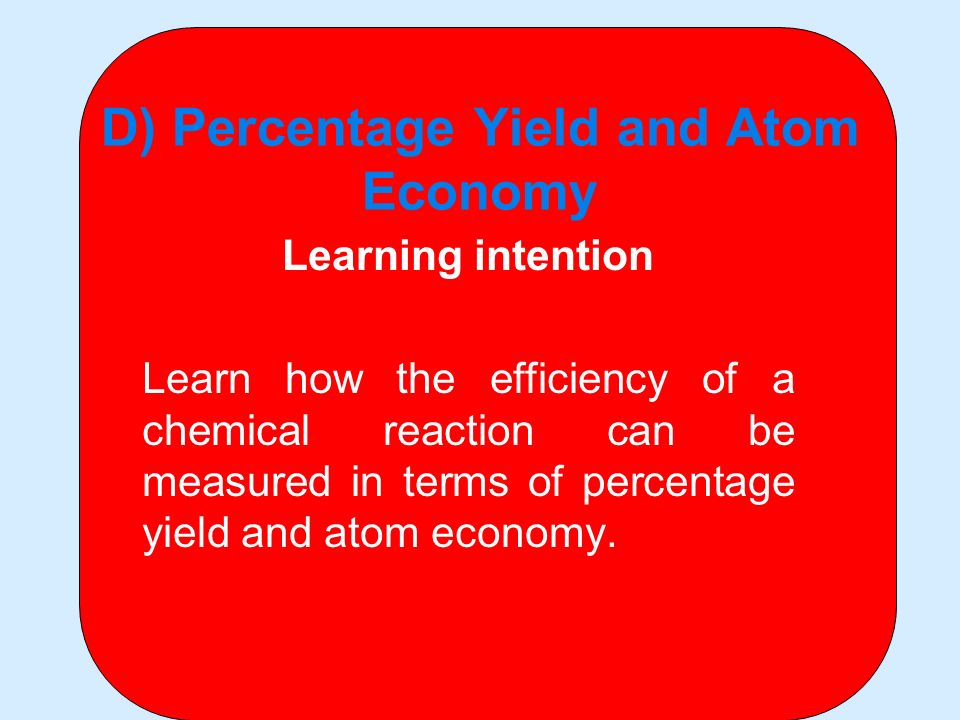 D) Percentage Yield and Atom Economy

Learning intention

Learn how the efficiency of a chemical reaction can be measured in terms of percentage yield and atom economy.